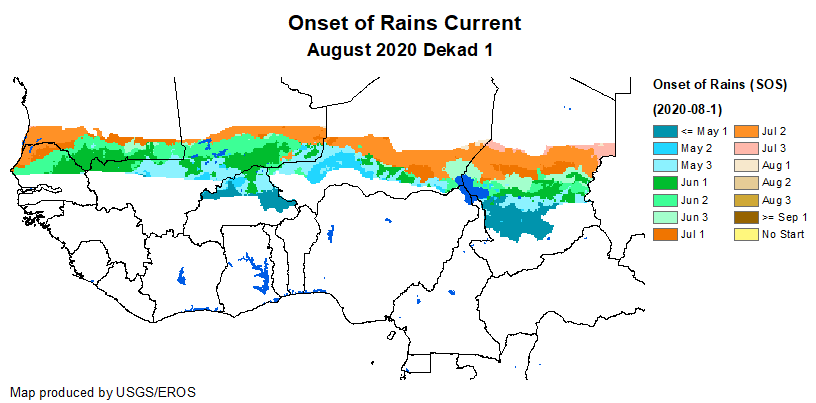 Onset of Rains Current
August 2020 Dekad 1

Onset of Rains (SOS)
(2020-08-1)

<= May 1
May 2
May 3
Jun 1
Jun 2
Jun 3
Jul 1
Jul 2
Jul 3
Aug 1
Aug 2
Aug 3
>= Sep 1
No Start

Map produced by USGS/EROS